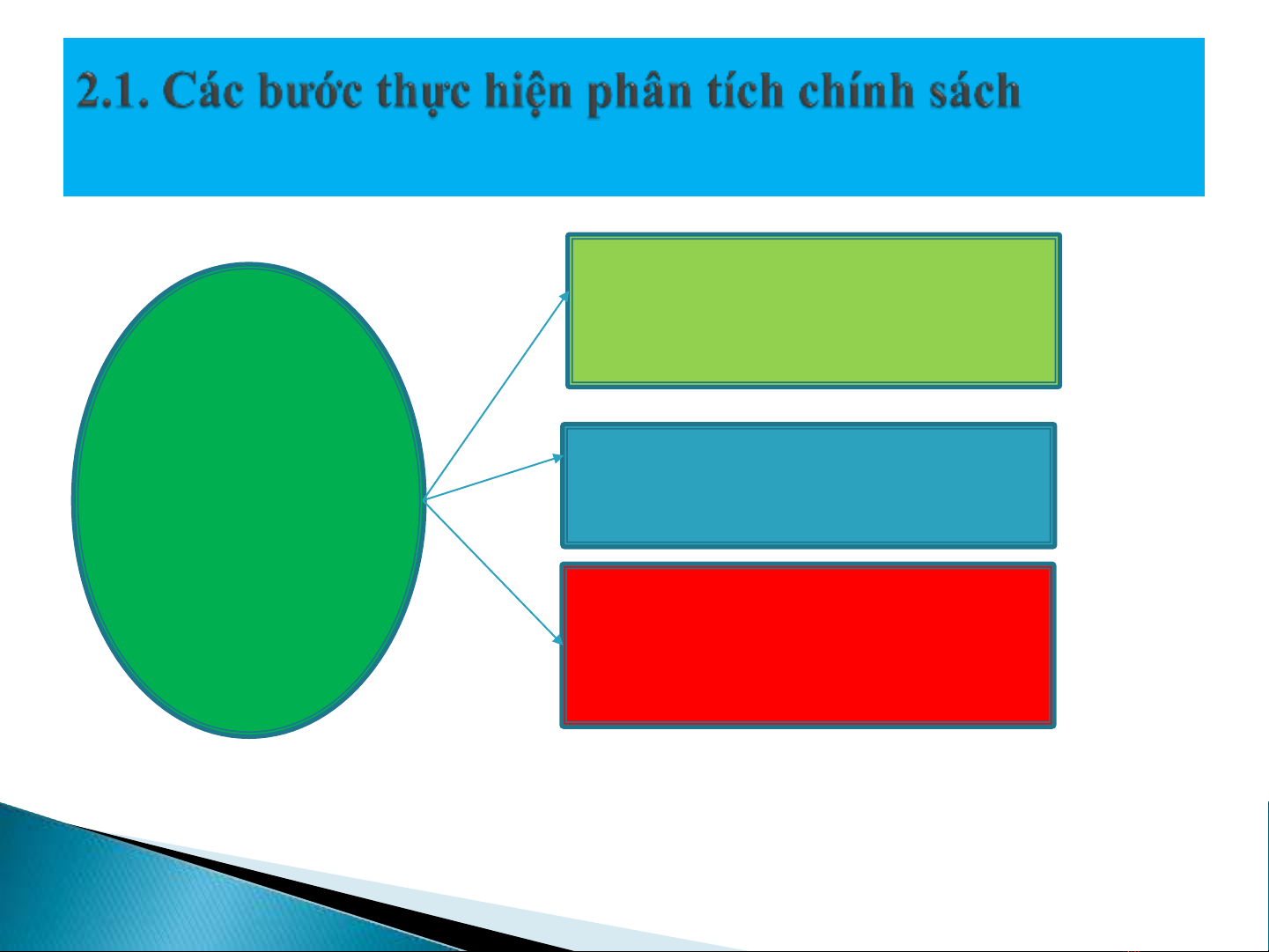 2.1. Các bước thực hiện phân tích chính sách